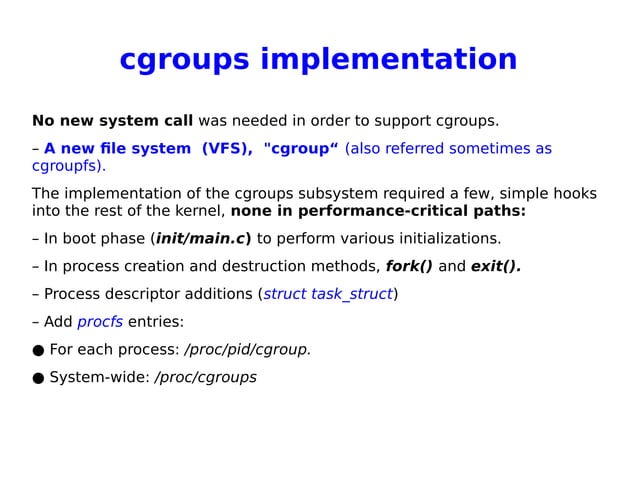 cgroups implementation

No new system call was needed in order to support cgroups.

– A new file system (VFS), "cgroup“ (also referred sometimes as cgroupfs).

The implementation of the cgroups subsystem required a few, simple hooks into the rest of the kernel, none in performance-critical paths:

– In boot phase (init/main.c) to perform various initializations.

– In process creation and destruction methods, fork() and exit().

– Process descriptor additions (struct task_struct)

– Add procfs entries:

● For each process: /proc/pid/cgroup.

● System-wide: /proc/cgroups